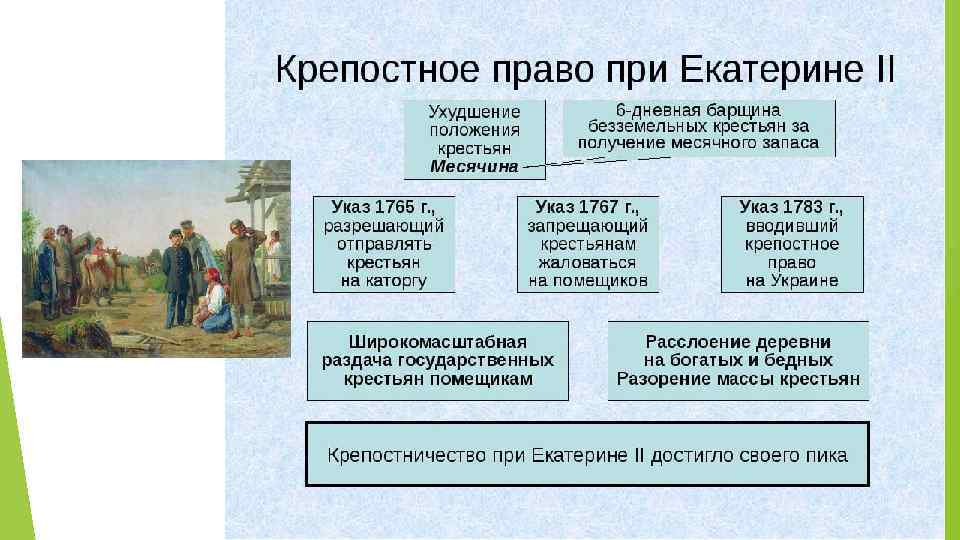 Крепостное право при Екатерине II

Ухудшение положения крестьян
Месячина

6-дневная барщина безземельных крестьян за получение месячного запаса

Указ 1765 г., разрешающий отправлять крестьян на каторгу

Указ 1767 г., запрещающий крестьянам жаловаться на помещиков

Указ 1783 г., вводивший крепостное право на Украине

Широкомасштабная раздача государственных крестьян помещикам

Расслоение деревни на богатых и бедных
Разорение массы крестьян

Крепостничество при Екатерине II достигло своего пика